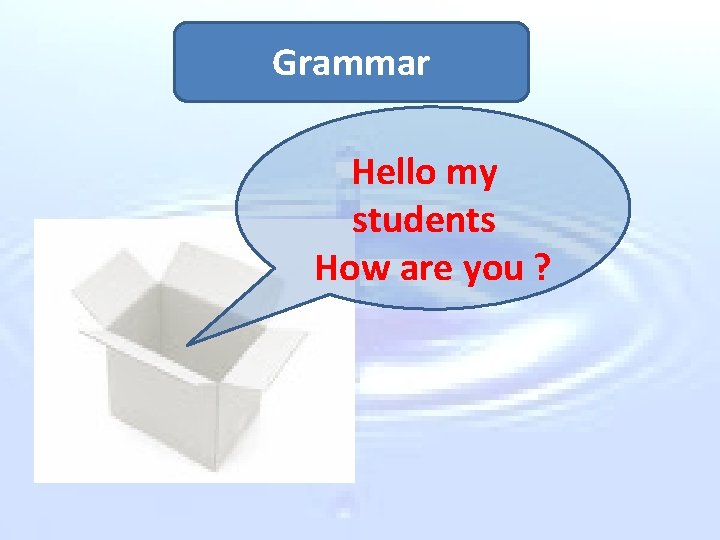 Grammar

Hello my students How are you ?